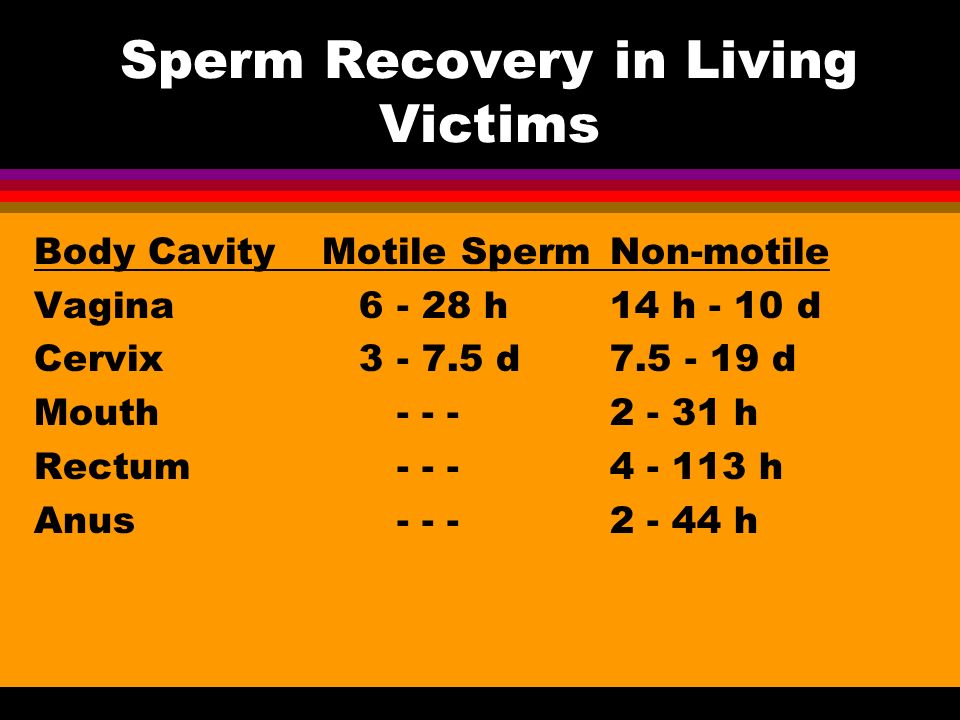 Sperm Recovery in Living Victims

| Body Cavity | Motile Sperm | Non-motile |
|---|---|---|
| Vagina | 6 - 28 h | 14 h - 10 d |
| Cervix | 3 - 7.5 d | 7.5 - 19 d |
| Mouth | - - - | 2 - 31 h |
| Rectum | - - - | 4 - 113 h |
| Anus | - - - | 2 - 44 h |